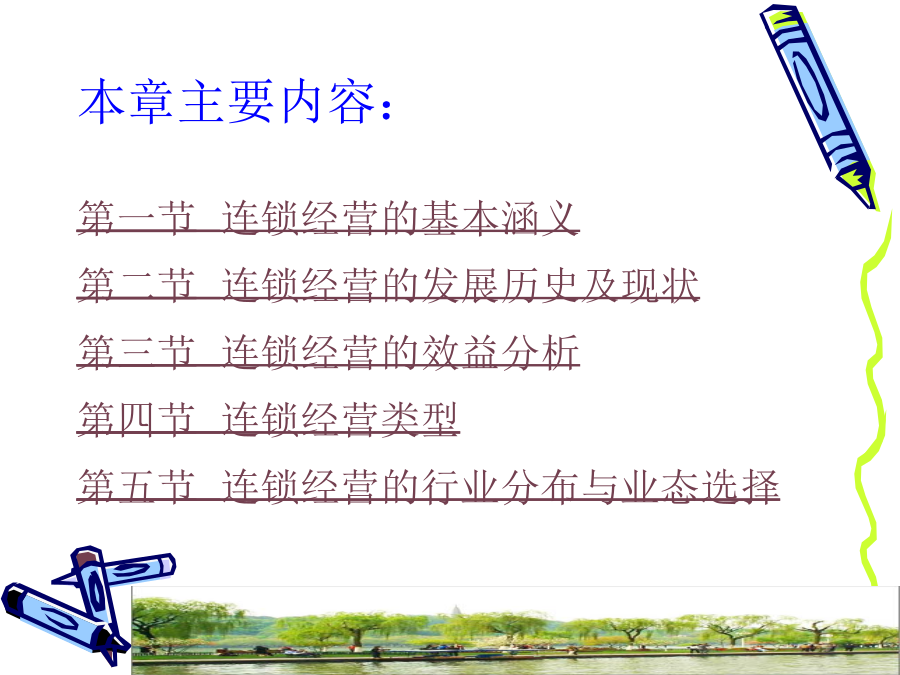 本章主要内容：

第一节 连锁经营的基本涵义

第二节 连锁经营的发展历史及现状

第三节 连锁经营的效益分析

第四节 连锁经营类型

第五节 连锁经营的行业分布与业态选择